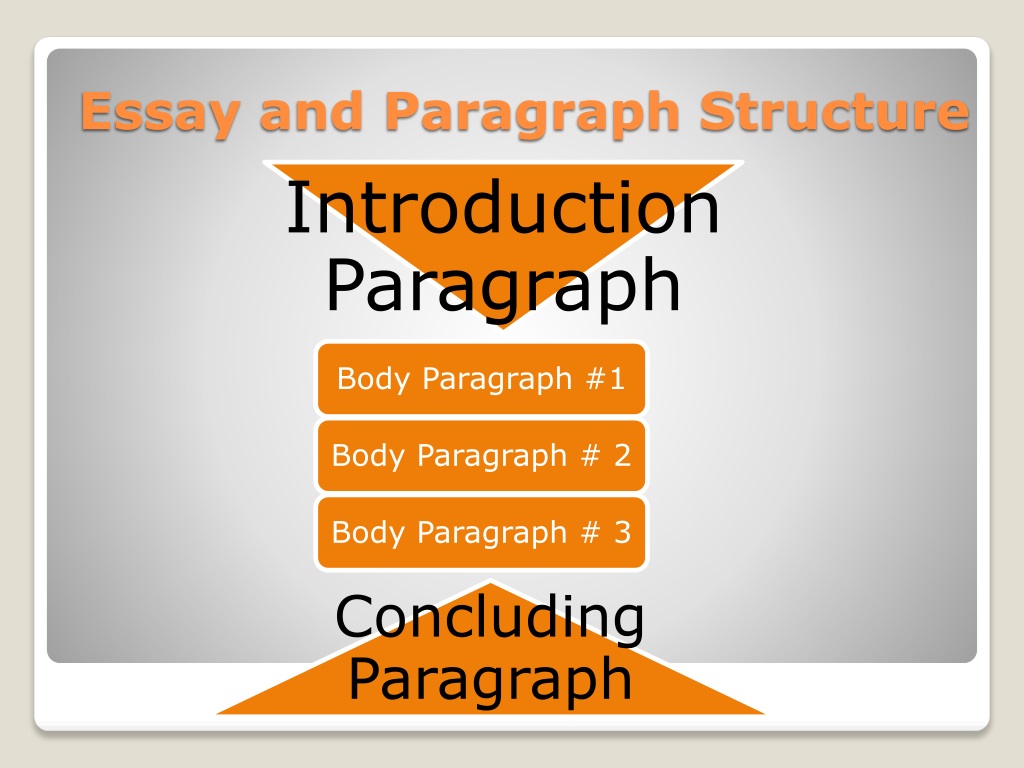 Essay and Paragraph Structure

Introduction Paragraph

Body Paragraph #1

Body Paragraph # 2

Body Paragraph # 3

Concluding Paragraph